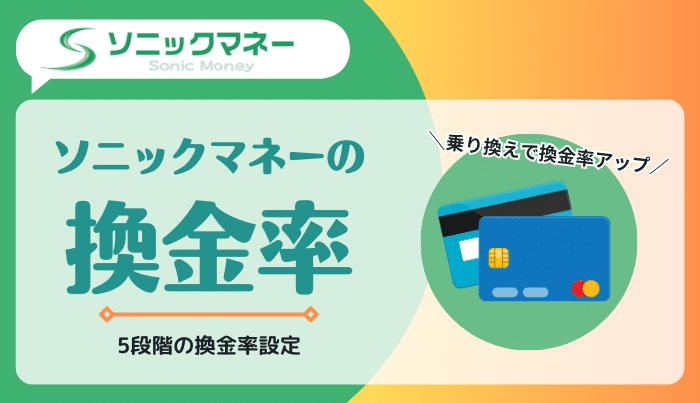 ソニックマネー
Sonic Money

ソニックマネーの
換金率

5段階の換金率設定

＼乗り換えで換金率アップ／